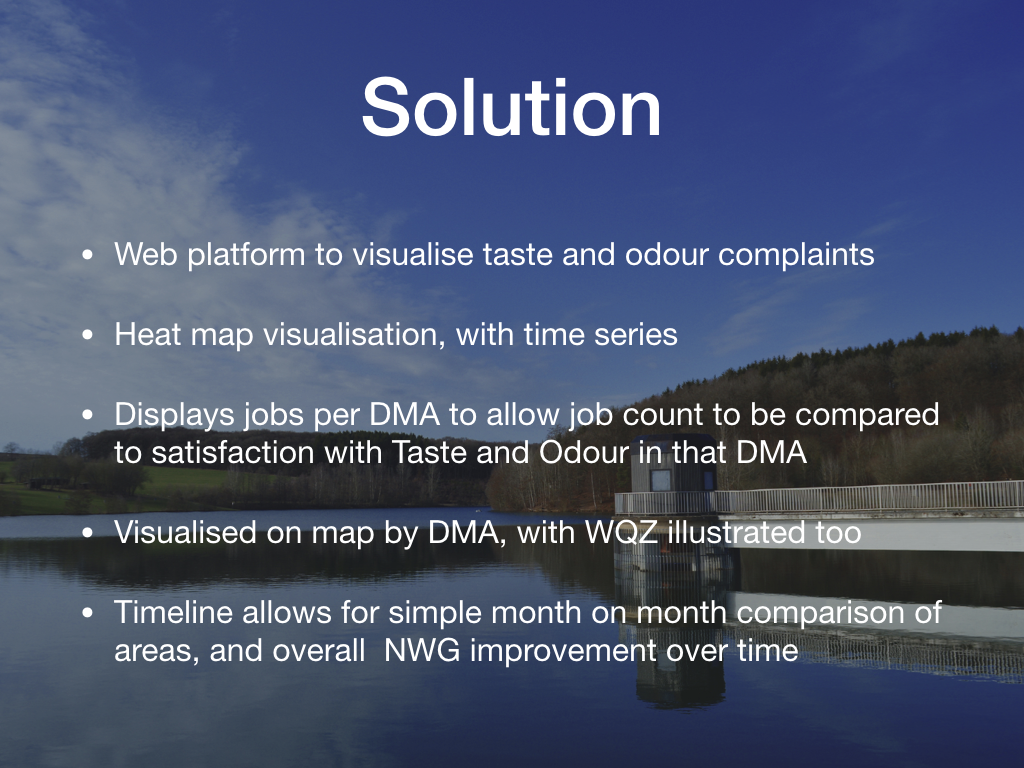 Solution

• Web platform to visualise taste and odour complaints

• Heat map visualisation, with time series

• Displays jobs per DMA to allow job count to be compared to satisfaction with Taste and Odour in that DMA

• Visualised on map by DMA, with WQZ illustrated too

• Timeline allows for simple month on month comparison of areas, and overall NWG improvement over time